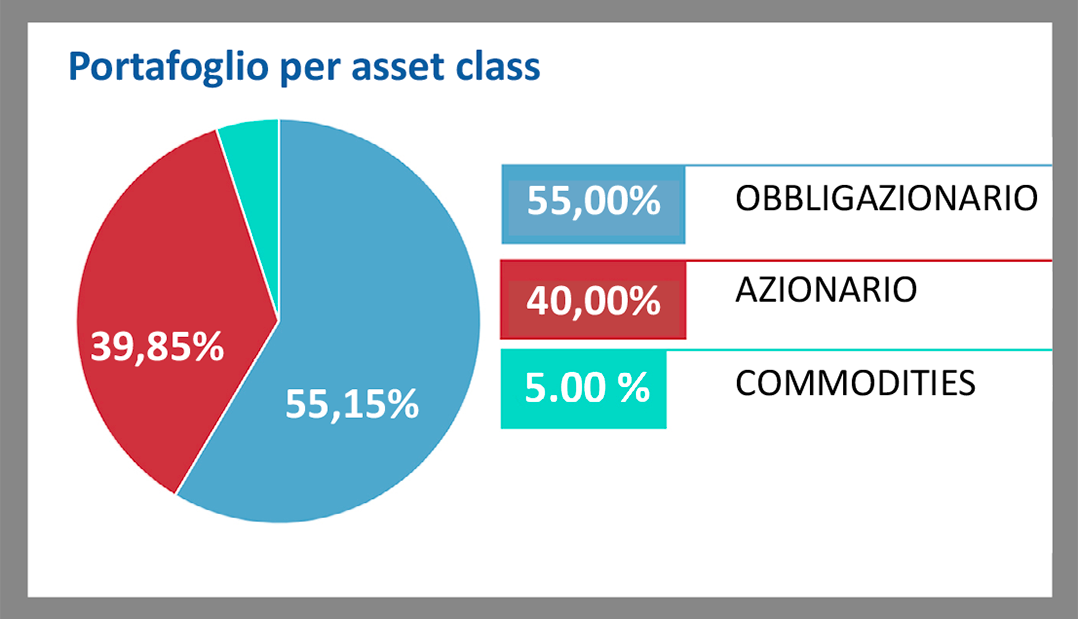 Portafoglio per asset class

39,85%

55,15%

55,00% OBBLIGAZIONARIO

40,00% AZIONARIO

5.00 % COMMODITIES